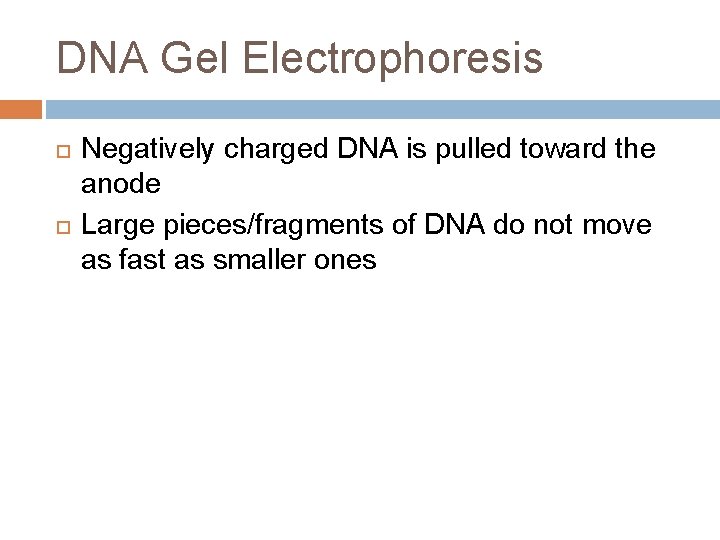 DNA Gel Electrophoresis

Negatively charged DNA is pulled toward the anode

Large pieces/fragments of DNA do not move as fast as smaller ones